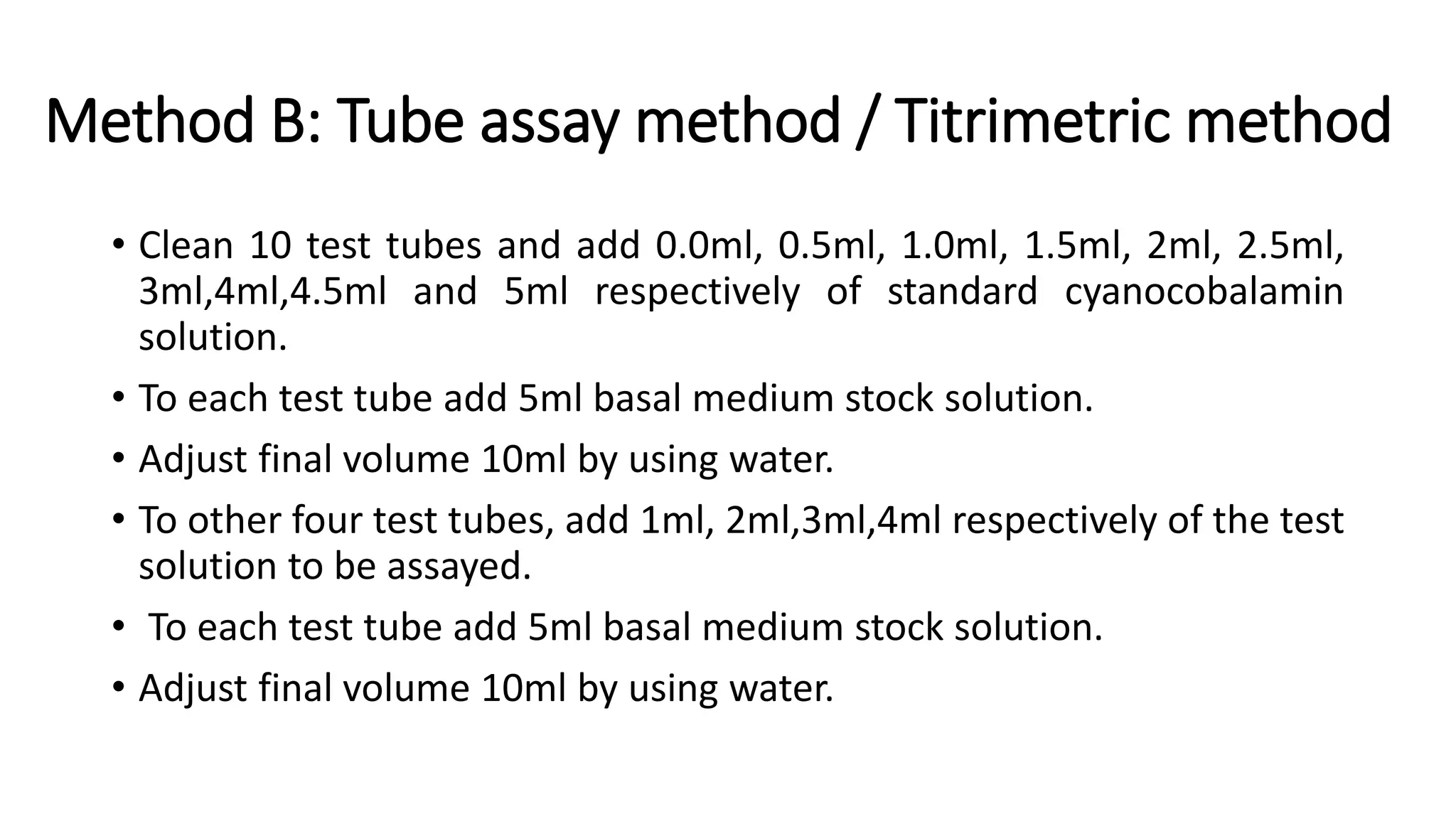 Method B: Tube assay method / Titrimetric method

• Clean 10 test tubes and add 0.0ml, 0.5ml, 1.0ml, 1.5ml, 2ml, 2.5ml, 3ml,4ml,4.5ml and 5ml respectively of standard cyanocobalamin solution.

• To each test tube add 5ml basal medium stock solution.

• Adjust final volume 10ml by using water.

• To other four test tubes, add 1ml, 2ml,3ml,4ml respectively of the test solution to be assayed.

• To each test tube add 5ml basal medium stock solution.

• Adjust final volume 10ml by using water.